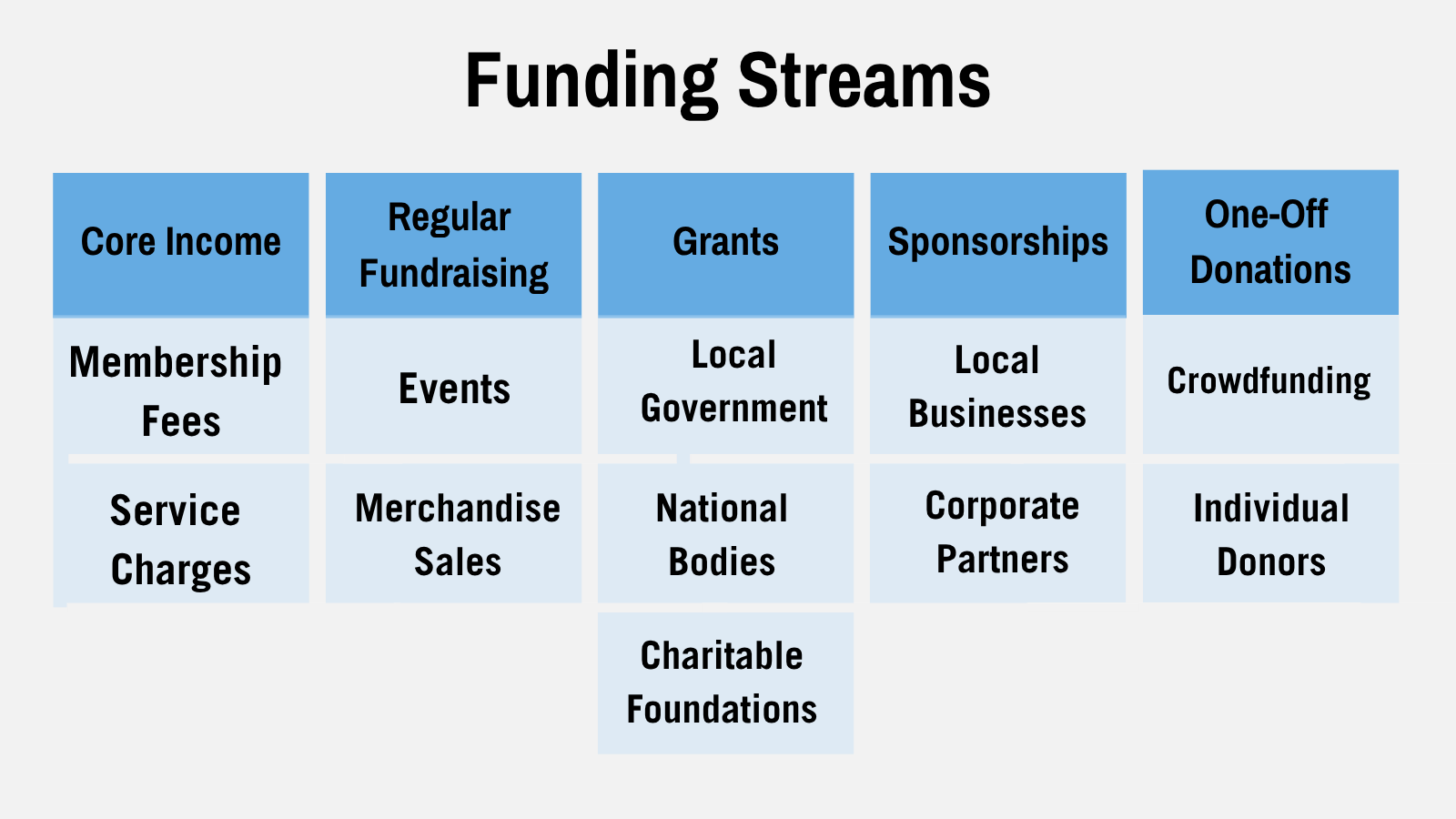 Funding Streams

| Core Income | Regular Fundraising | Grants | Sponsorships | One-Off Donations |
|---|---|---|---|---|
| Membership Fees | Events | Local Government | Local Businesses | Crowdfunding |
| Service Charges | Merchandise Sales | National Bodies | Corporate Partners | Individual Donors |
| | | Charitable Foundations | | |